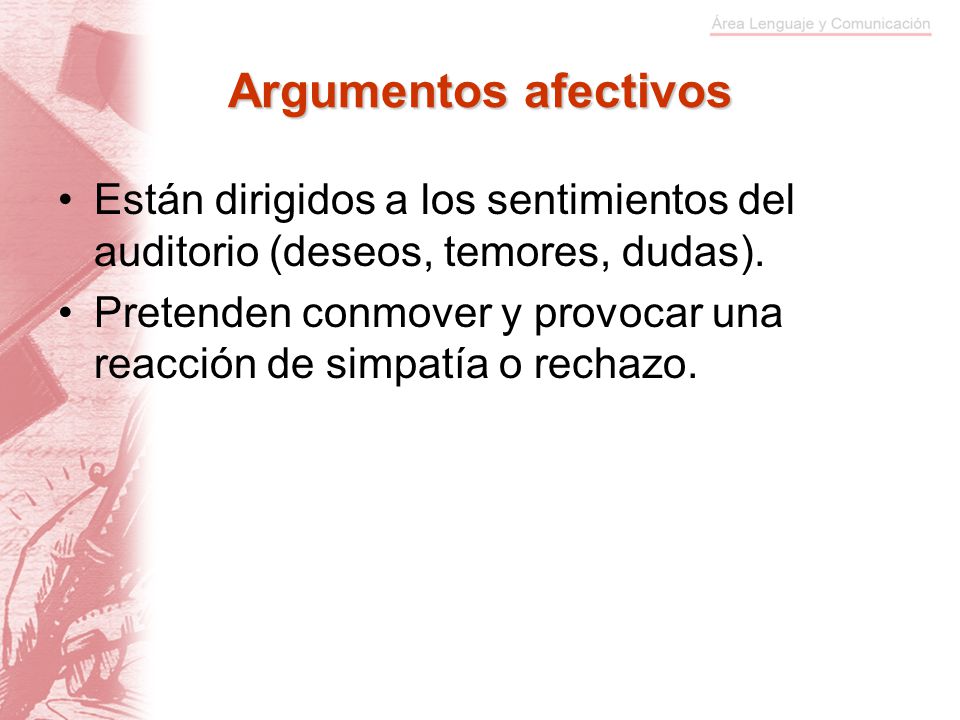 Área Lenguaje y Comunicación

Argumentos afectivos

• Están dirigidos a los sentimientos del auditorio (deseos, temores, dudas).
• Pretenden conmover y provocar una reacción de simpatía o rechazo.